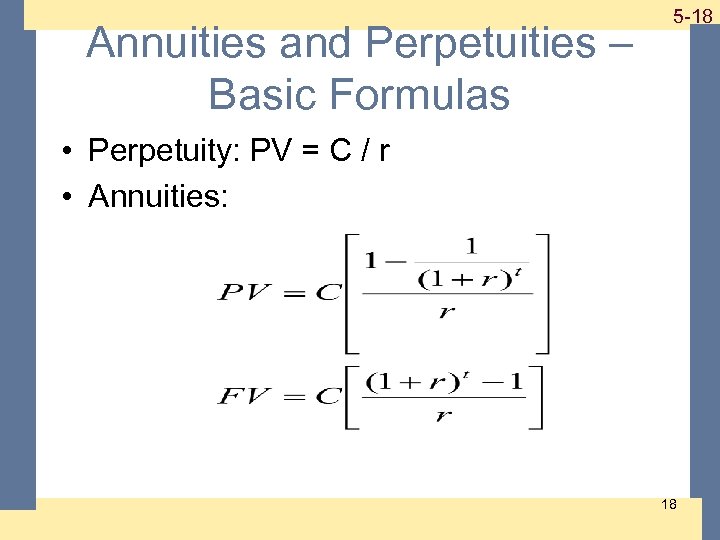 5-18

Annuities and Perpetuities – Basic Formulas

• Perpetuity: PV = C / r
• Annuities:

$PV = C\left[\frac{1 - \frac{1}{(1+r)^t}}{r}\right]$

$FV = C\left[\frac{(1+r)^t - 1}{r}\right]$

18